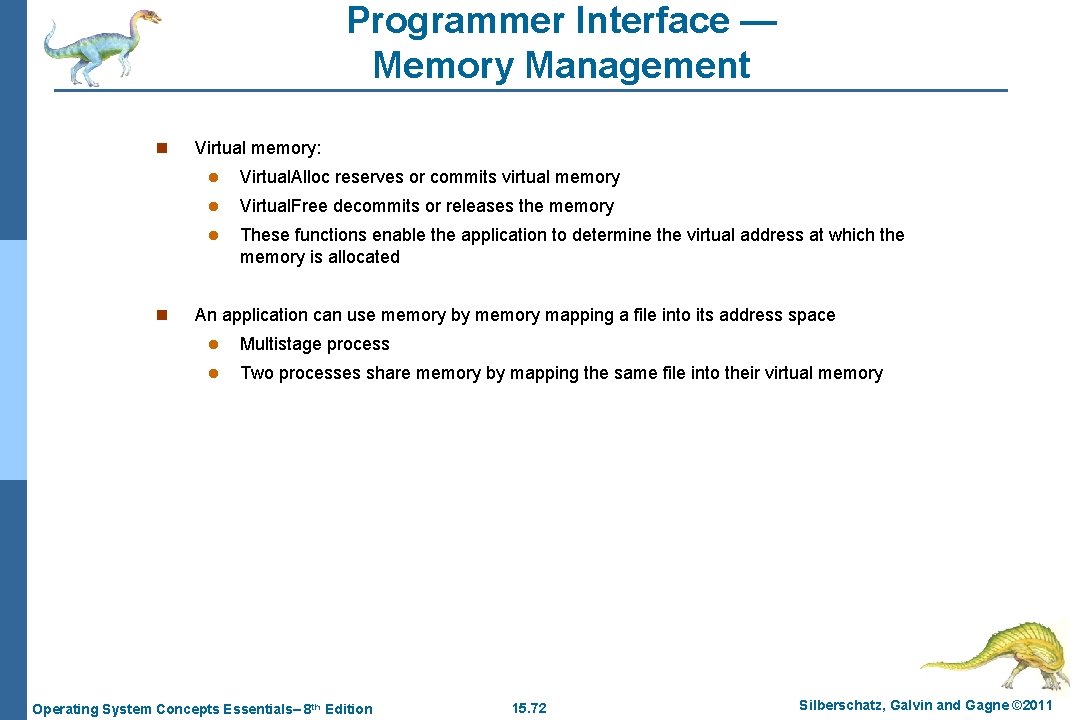 Programmer Interface — Memory Management

n Virtual memory:

l Virtual.Alloc reserves or commits virtual memory

l Virtual.Free decommits or releases the memory

l These functions enable the application to determine the virtual address at which the memory is allocated

n An application can use memory by memory mapping a file into its address space

l Multistage process

l Two processes share memory by mapping the same file into their virtual memory

Operating System Concepts Essentials– 8th Edition 15.72 Silberschatz, Galvin and Gagne ©2011